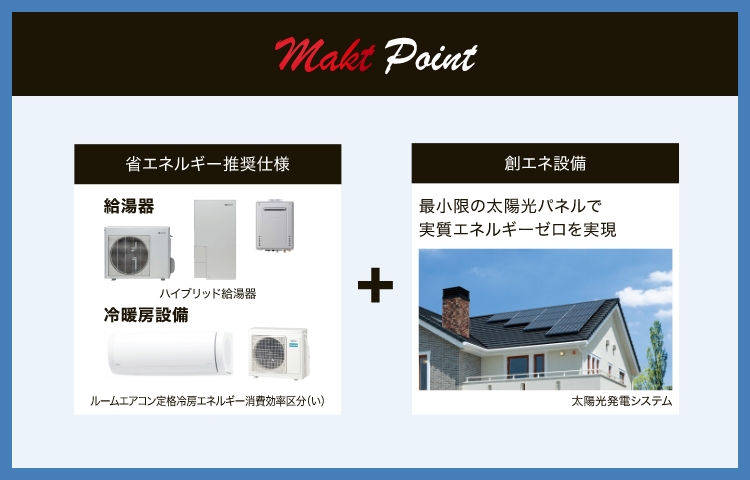 Makt Point

省エネルギー推奨仕様

給湯器

ハイブリッド給湯器

冷暖房設備

ルームエアコン定格冷房エネルギー消費効率区分(い)

+

創エネ設備

最小限の太陽光パネルで
実質エネルギーゼロを実現

太陽光発電システム